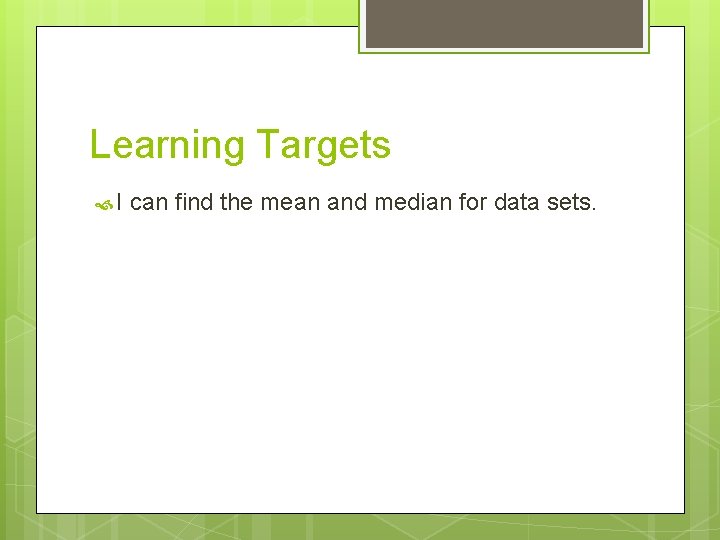 Learning Targets

I can find the mean and median for data sets.